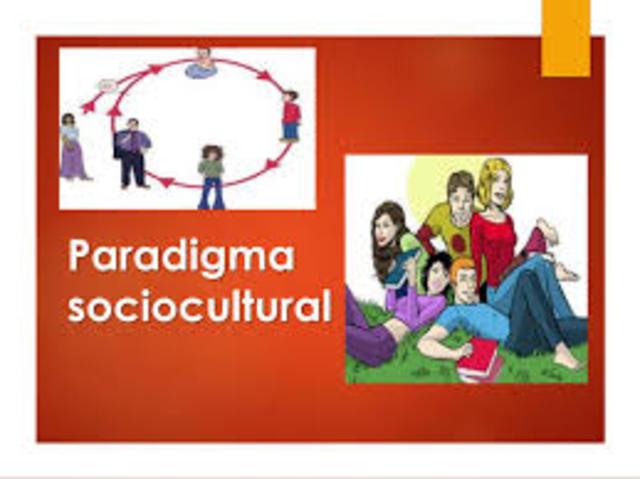 Paradigma sociocultural